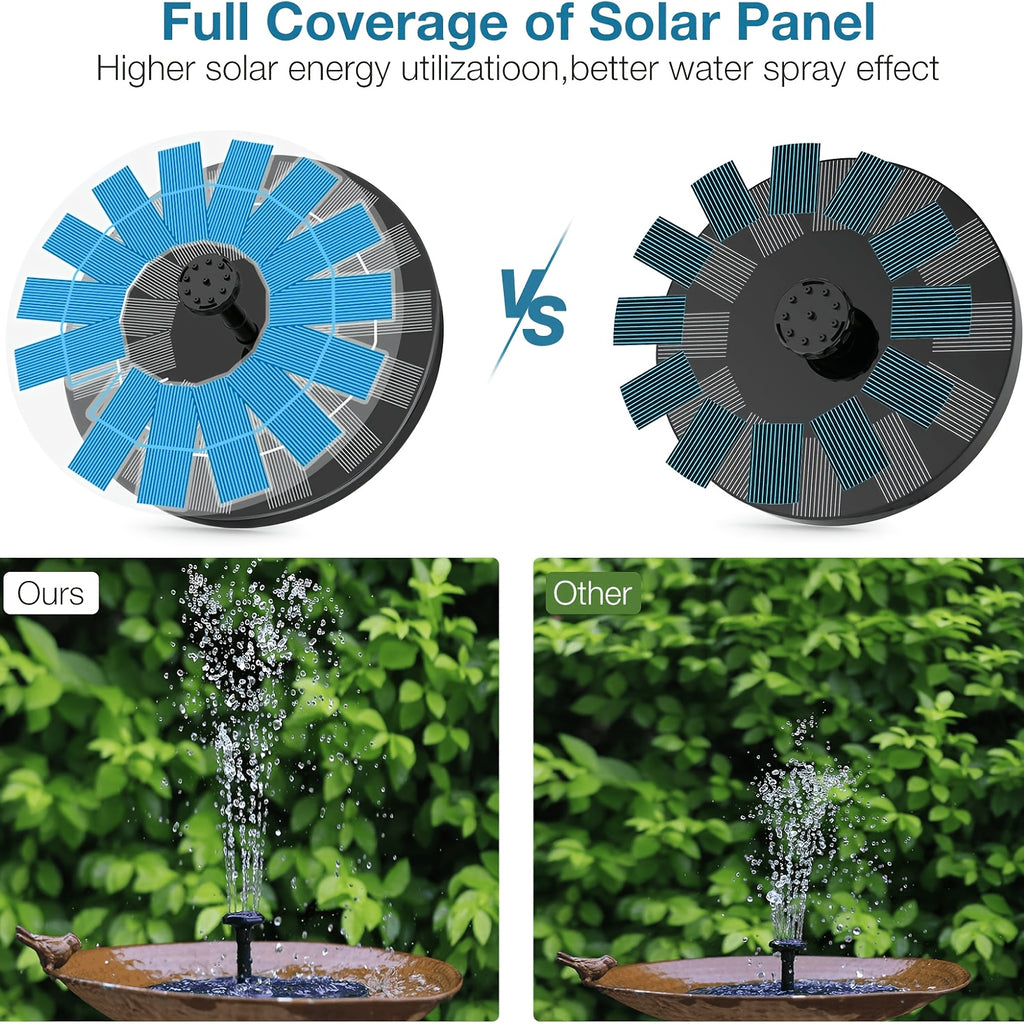 Full Coverage of Solar Panel
Higher solar energy utilizatioon,better water spray effect

VS

Ours

Other